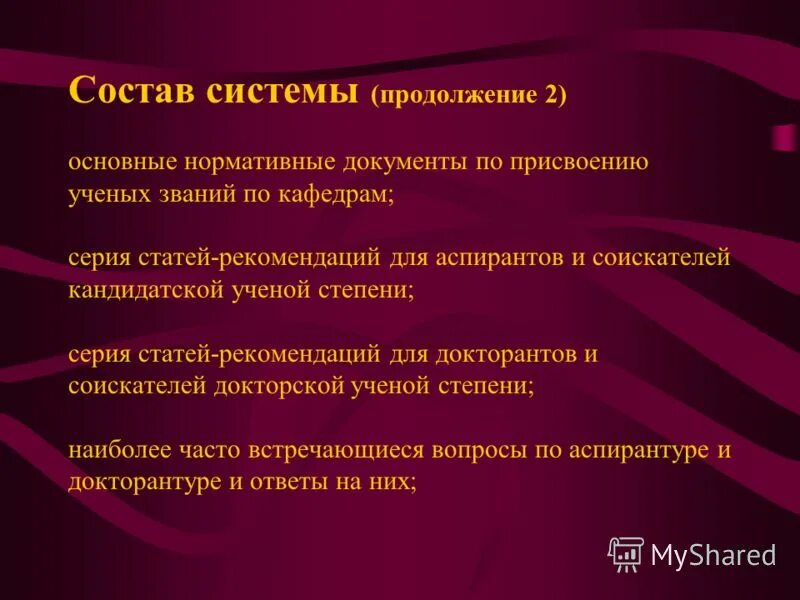 Состав системы (продолжение 2)

основные нормативные документы по присвоению ученых званий по кафедрам;

серия статей-рекомендаций для аспирантов и соискателей кандидатской ученой степени;

серия статей-рекомендаций для докторантов и соискателей докторской ученой степени;

наиболее часто встречающиеся вопросы по аспирантуре и докторантуре и ответы на них;

MyShared